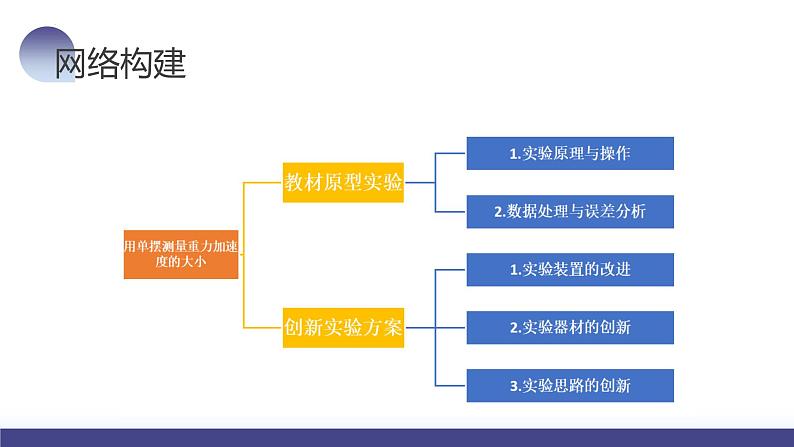 网络构建

用单摆测量重力加速度的大小

教材原型实验

1.实验原理与操作

2.数据处理与误差分析

创新实验方案

1.实验装置的改进

2.实验器材的创新

3.实验思路的创新